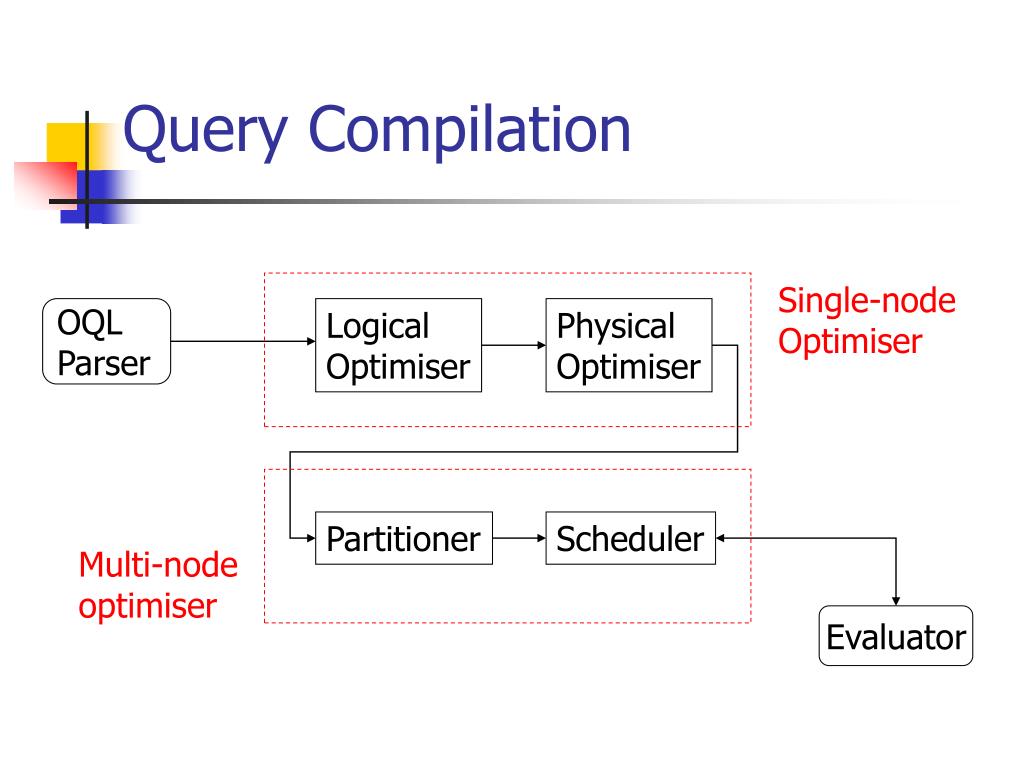 Query Compilation

OQL Parser

Logical Optimiser

Physical Optimiser

Single-node Optimiser

Partitioner

Scheduler

Multi-node optimiser

Evaluator